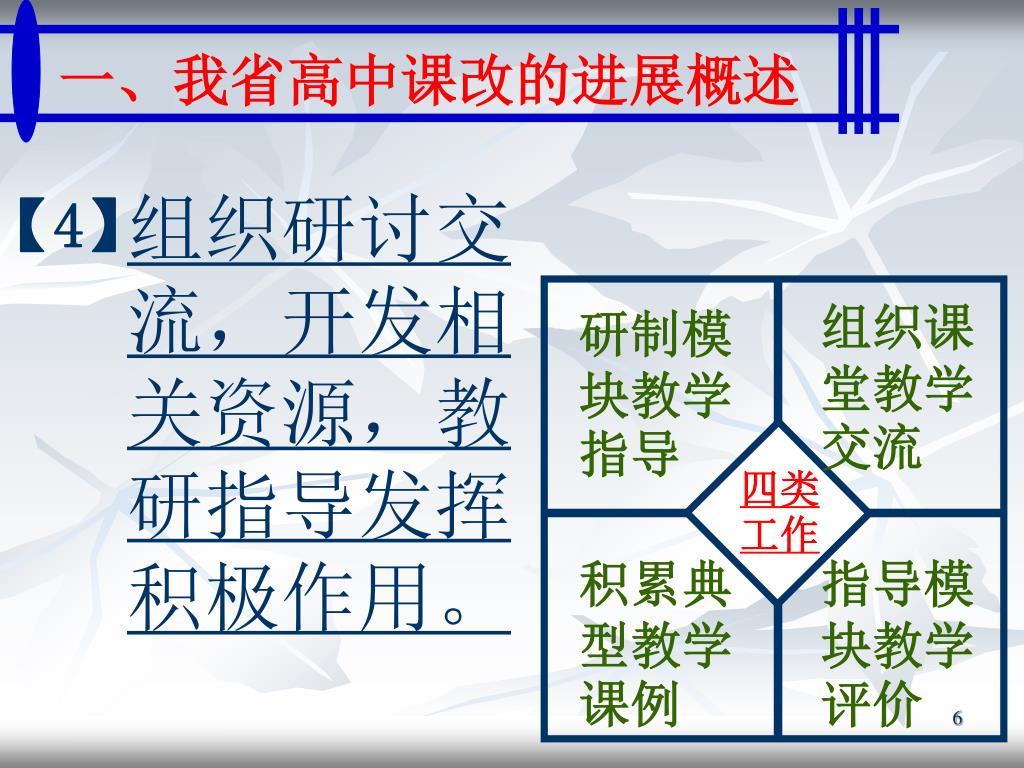 一、我省高中课改的进展概述

【4】组织研讨交流，开发相关资源，教研指导发挥积极作用。

研制模块教学指导

组织课堂教学交流

四类工作

积累典型教学课例

指导模块教学评价

6